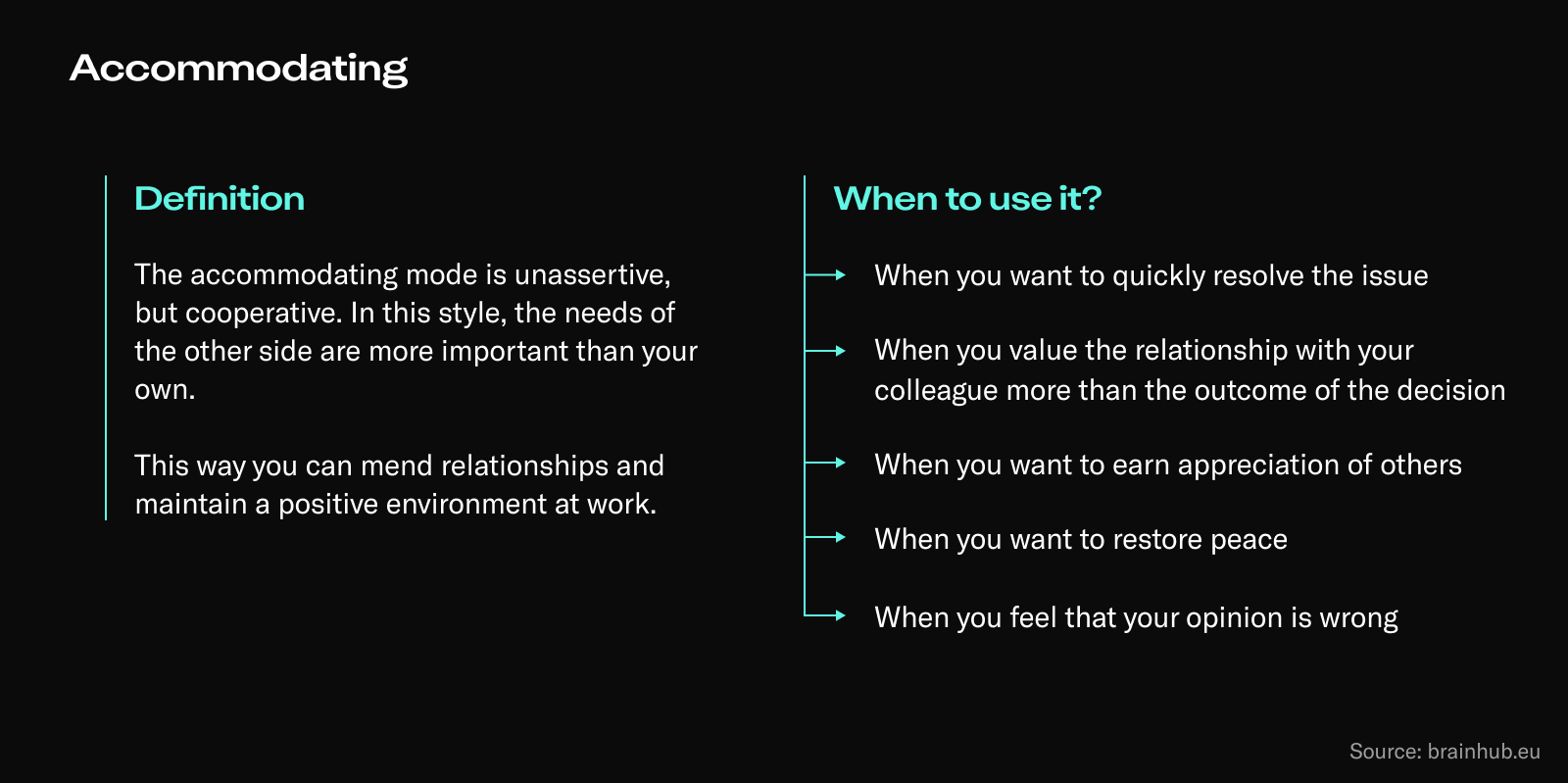 Accommodating

Definition

The accommodating mode is unassertive, but cooperative. In this style, the needs of the other side are more important than your own.

This way you can mend relationships and maintain a positive environment at work.

When to use it?

When you want to quickly resolve the issue

When you value the relationship with your colleague more than the outcome of the decision

When you want to earn appreciation of others

When you want to restore peace

When you feel that your opinion is wrong

Source: brainhub.eu